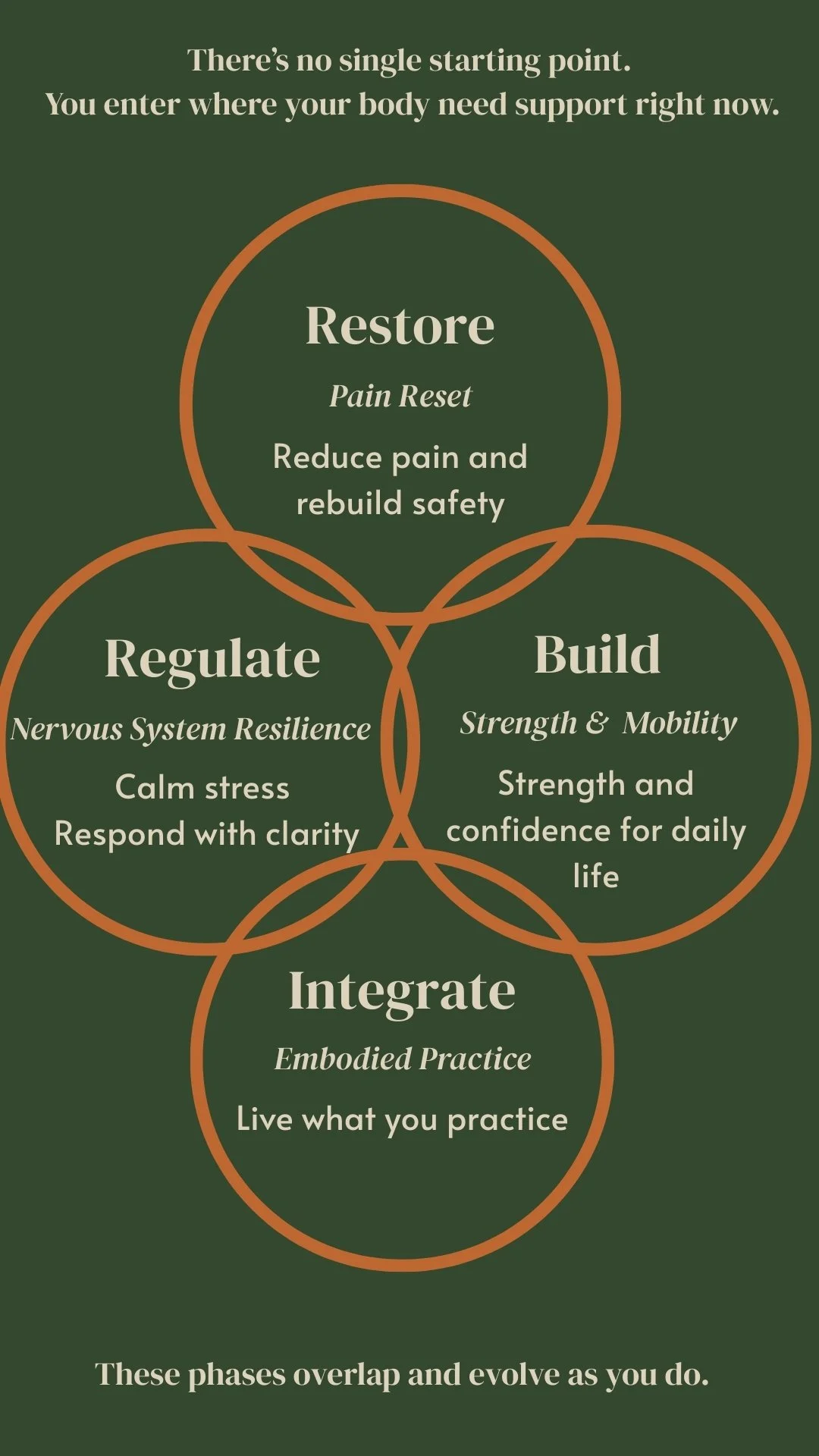 There's no single starting point.
You enter where your body need support right now.

Restore

Pain Reset

Reduce pain and rebuild safety

Regulate

Nervous System Resilience

Calm stress
Respond with clarity

Build

Strength & Mobility

Strength and confidence for daily life

Integrate

Embodied Practice

Live what you practice

These phases overlap and evolve as you do.